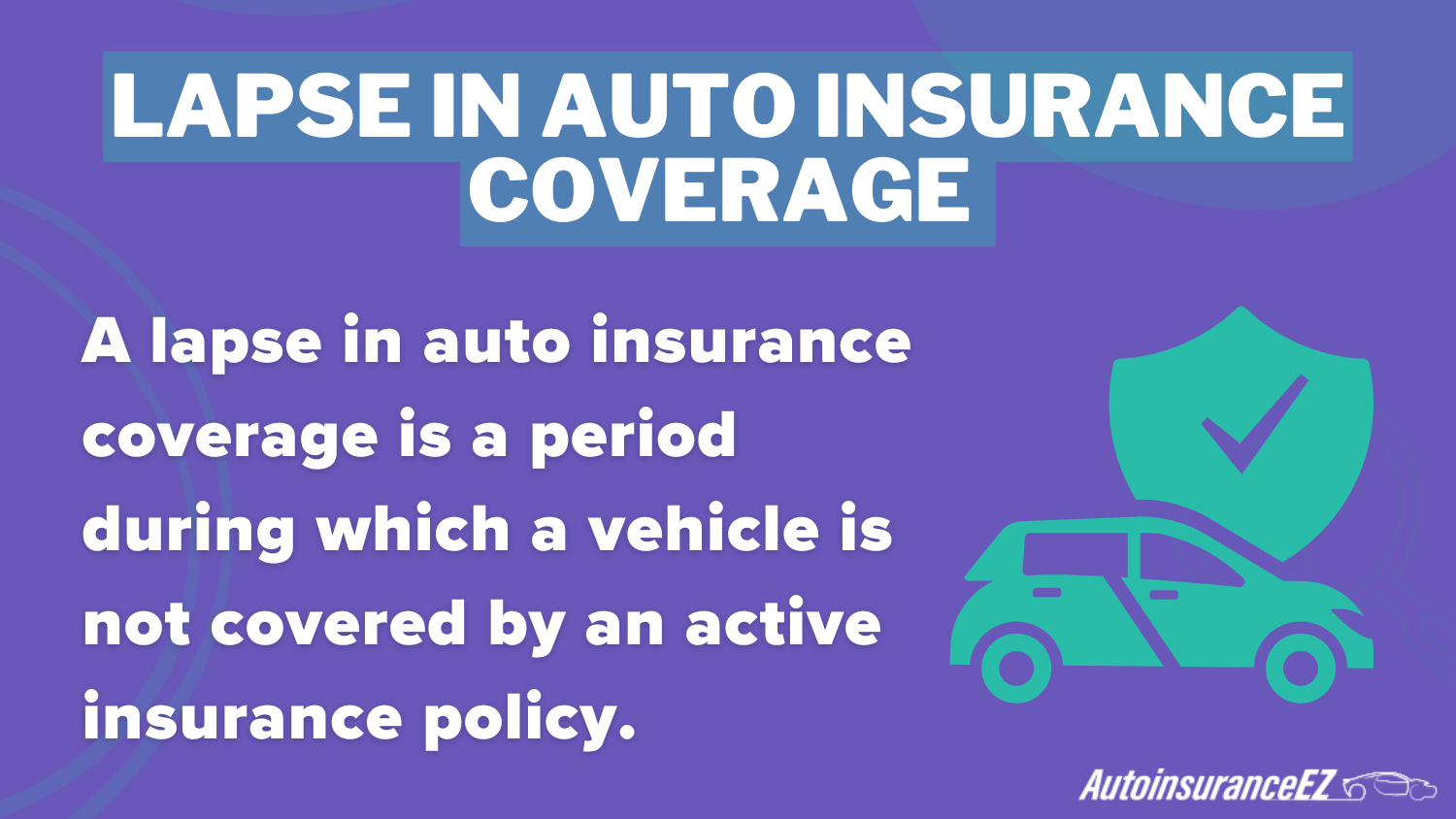 LAPSE IN AUTO INSURANCE COVERAGE

A lapse in auto insurance coverage is a period during which a vehicle is not covered by an active insurance policy.

AutoinsuranceEZ